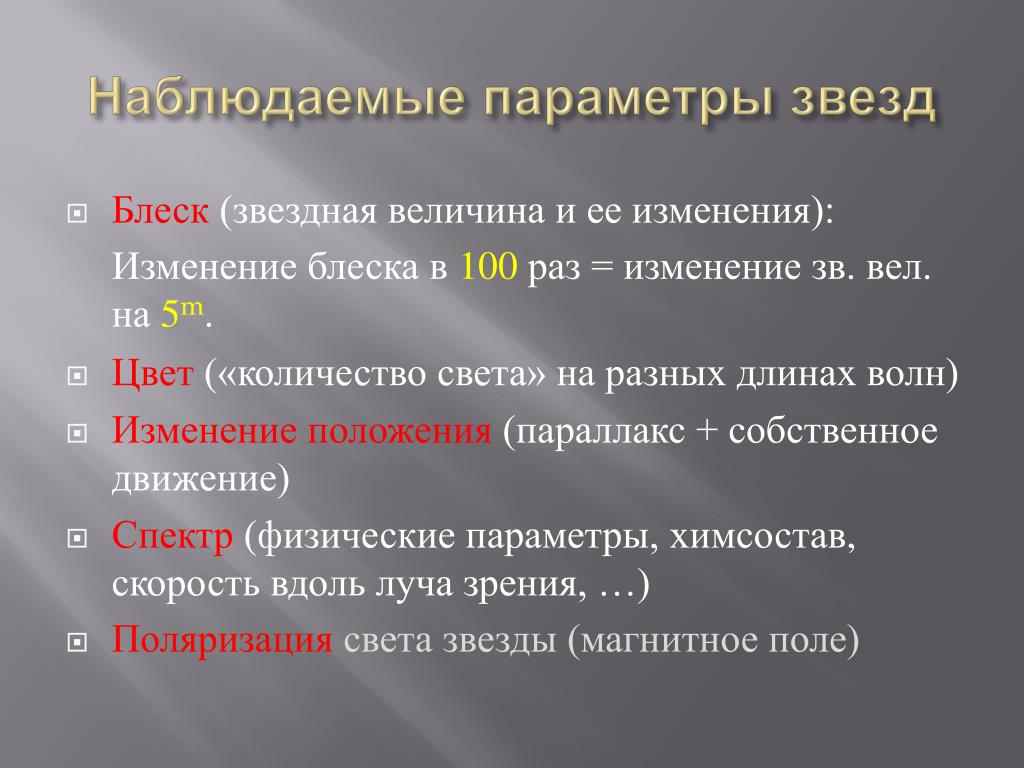 Наблюдаемые параметры звезд

Блеск (звездная величина и ее изменения):
Изменение блеска в 100 раз = изменение зв. вел. на $5^m$.

Цвет («количество света» на разных длинах волн)

Изменение положения (параллакс + собственное движение)

Спектр (физические параметры, химсостав, скорость вдоль луча зрения, …)

Поляризация света звезды (магнитное поле)